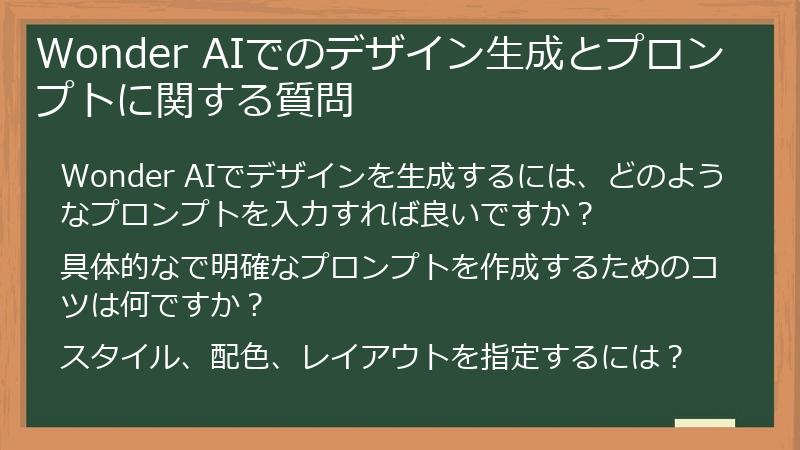 Wonder AIでのデザイン生成とプロンプトに関する質問

Wonder AIでデザインを生成するには、どのようなプロンプトを入力すれば良いですか？

具体的なで明確なプロンプトを作成するためのコツは何ですか？

スタイル、配色、レイアウトを指定するには？